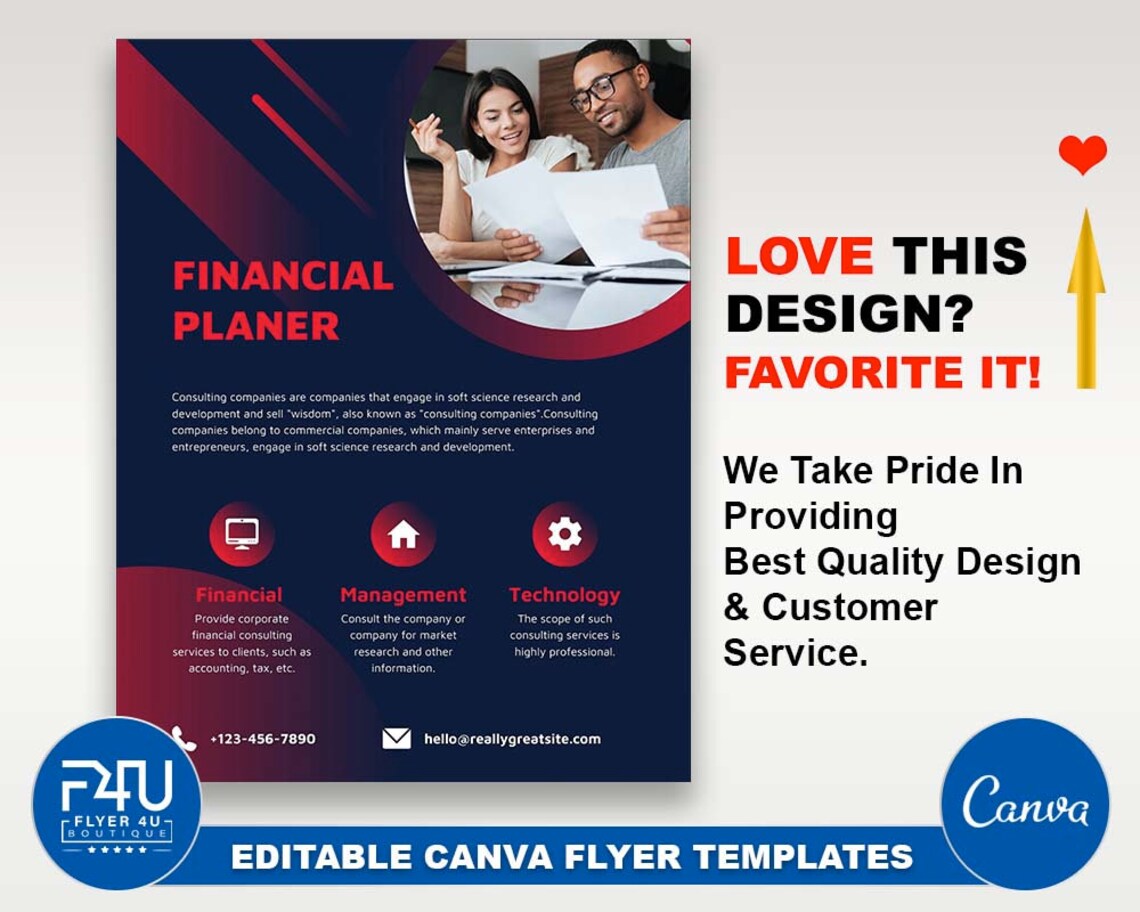 FINANCIAL PLANER

Consulting companies are companies that engage in soft science research and development and sell "wisdom", also known as "consulting companies".Consulting companies belong to commercial companies, which mainly serve enterprises and entrepreneurs, engage in soft science research and development.

Financial
Provide corporate financial consulting services to clients, such as accounting, tax, etc.

Management
Consult the company or company for market research and other information.

Technology
The scope of such consulting services is highly professional.

+123-456-7890

hello@reallygreatsite.com

LOVE THIS DESIGN?
FAVORITE IT!

We Take Pride In Providing Best Quality Design & Customer Service.

F4U
FLYER 4U
BOUTIQUE

EDITABLE CANVA FLYER TEMPLATES

Canva